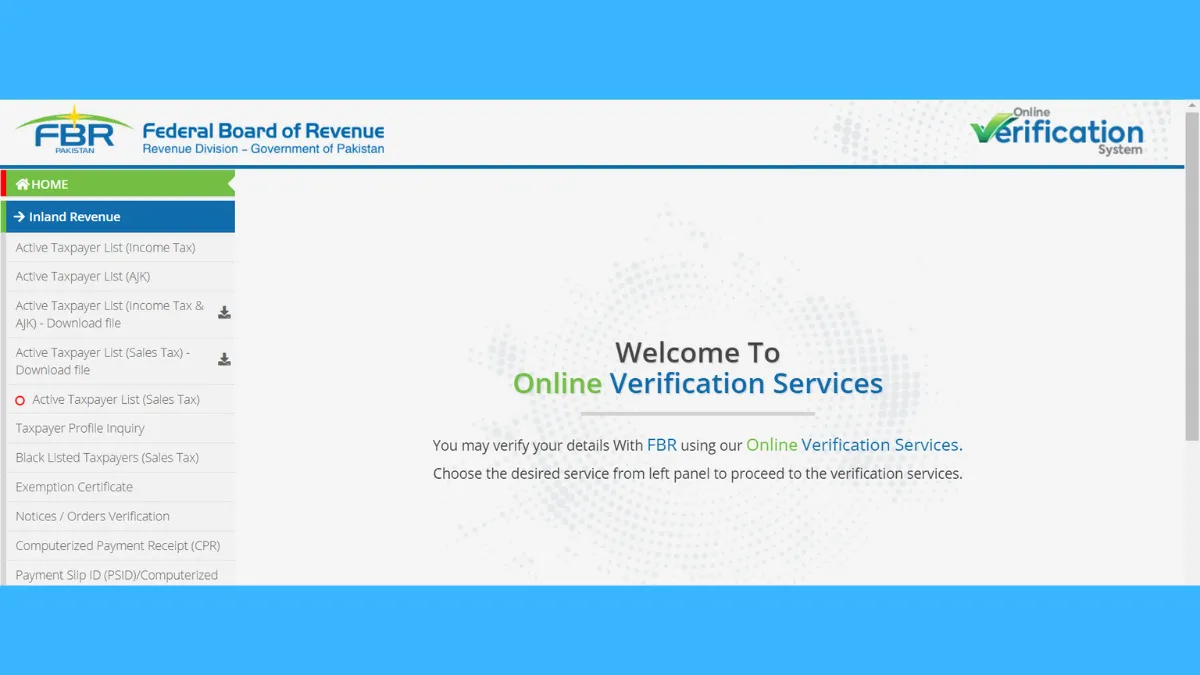 FBR PAKISTAN

Federal Board of Revenue
Revenue Division – Government of Pakistan

Online Verification System

HOME

Inland Revenue

Active Taxpayer List (Income Tax)

Active Taxpayer List (AJK)

Active Taxpayer List (Income Tax & AJK) - Download file

Active Taxpayer List (Sales Tax) - Download file

Active Taxpayer List (Sales Tax)

Taxpayer Profile Inquiry

Black Listed Taxpayers (Sales Tax)

Exemption Certificate

Notices / Orders Verification

Computerized Payment Receipt (CPR)

Payment Slip ID (PSID)/Computerized

Welcome To
Online Verification Services

You may verify your details With FBR using our Online Verification Services.
Choose the desired service from left panel to proceed to the verification services.